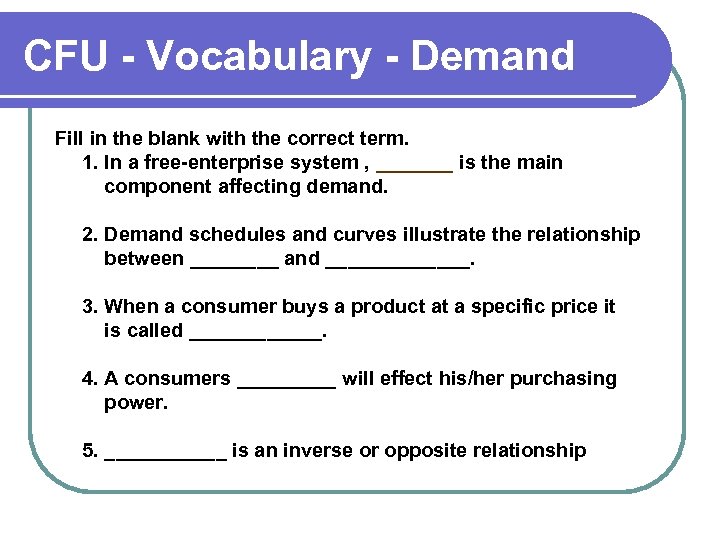 CFU - Vocabulary - Demand

Fill in the blank with the correct term.

1. In a free-enterprise system , _______ is the main component affecting demand.

2. Demand schedules and curves illustrate the relationship between ________ and _____________.

3. When a consumer buys a product at a specific price it is called ____________.

4. A consumers _________ will effect his/her purchasing power.

5. ___________ is an inverse or opposite relationship